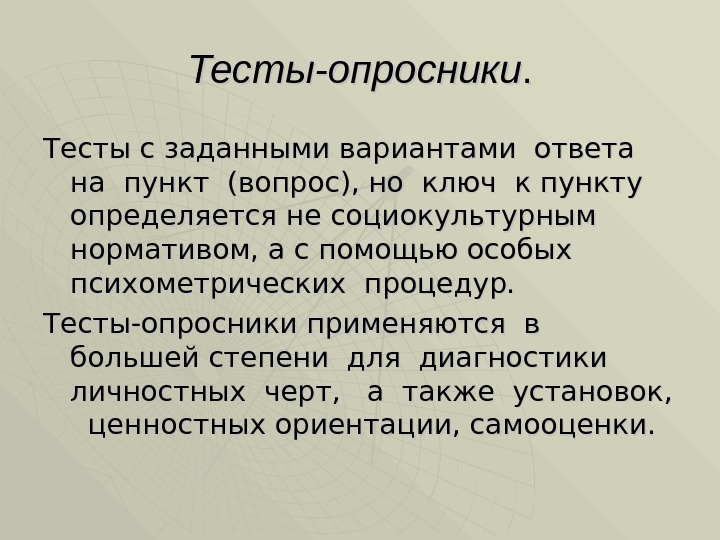 Тесты-опросники.

Тесты с заданными вариантами ответа на пункт (вопрос), но ключ к пункту определяется не социокультурным нормативом, а с помощью особых психометрических процедур.

Тесты-опросники применяются в большей степени для диагностики личностных черт, а также установок, ценностных ориентации, самооценки.